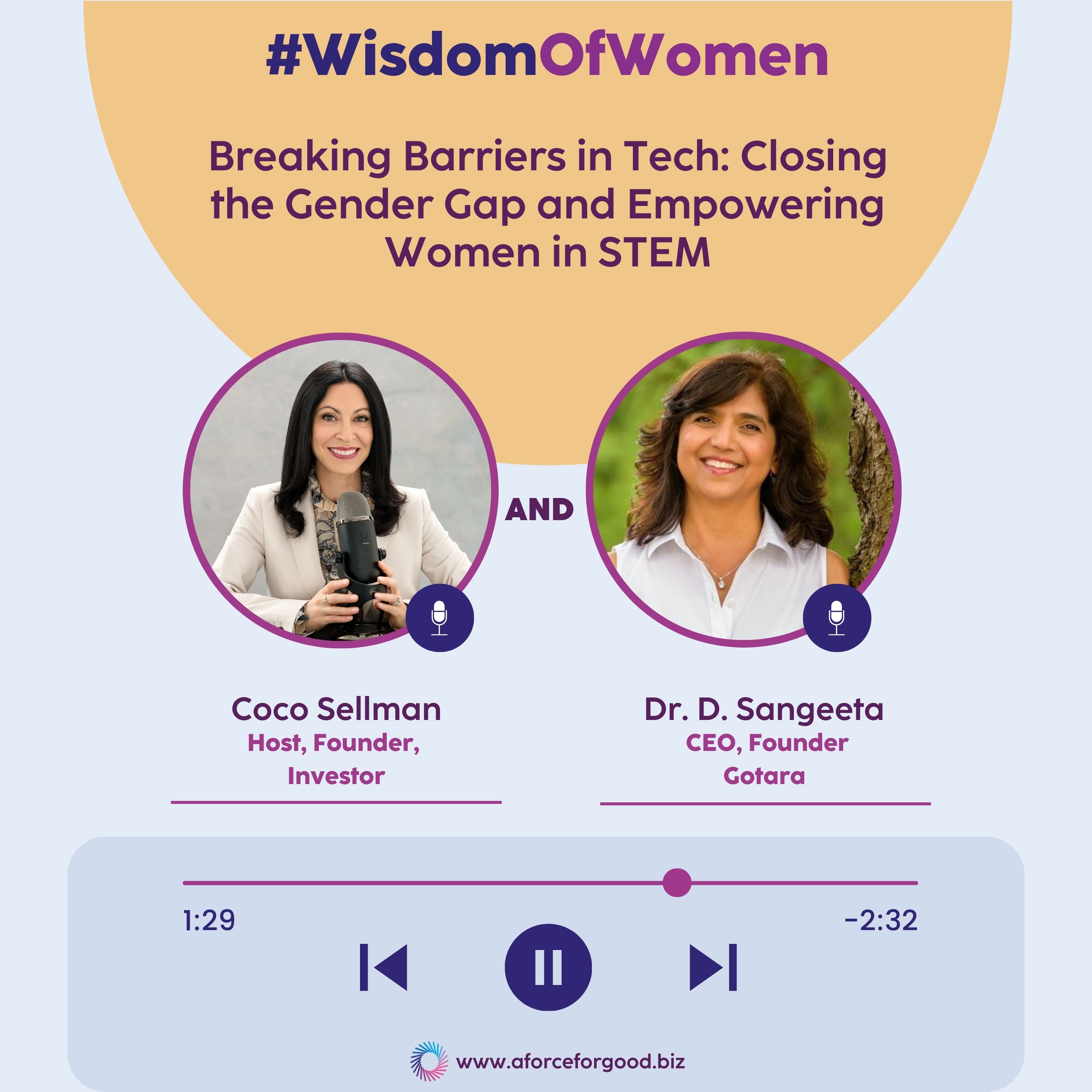 #WisdomOfWomen

Breaking Barriers in Tech: Closing the Gender Gap and Empowering Women in STEM

AND

Coco Sellman
Host, Founder, Investor

Dr. D. Sangeeta
CEO, Founder
Gotara

1:29

-2:32

www.aforceforgood.biz